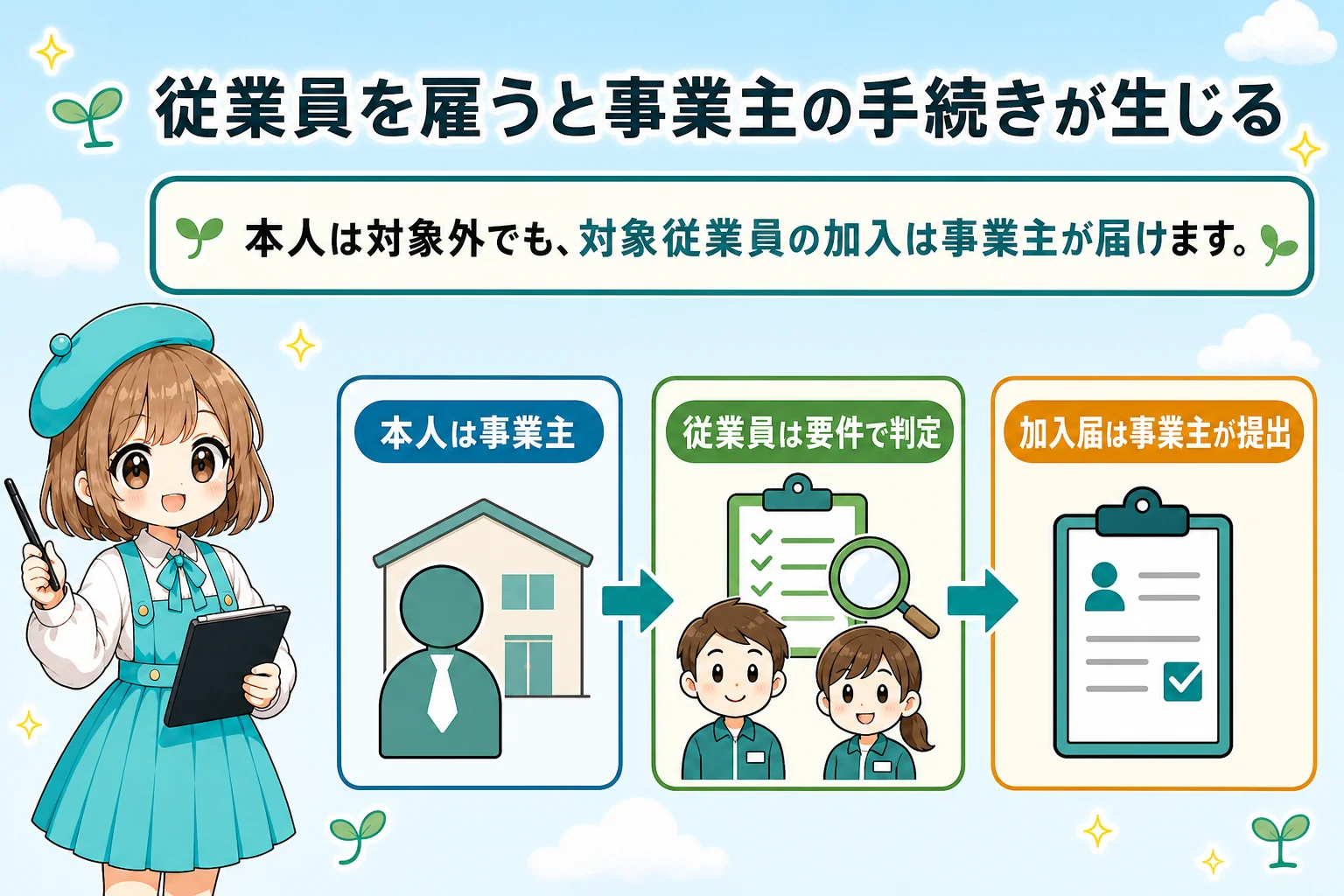 従業員を雇うと事業主の手続きが生じる

本人は対象外でも、対象従業員の加入は事業主が届けます。

本人は事業主

従業員は要件で判定

加入届は事業主が提出